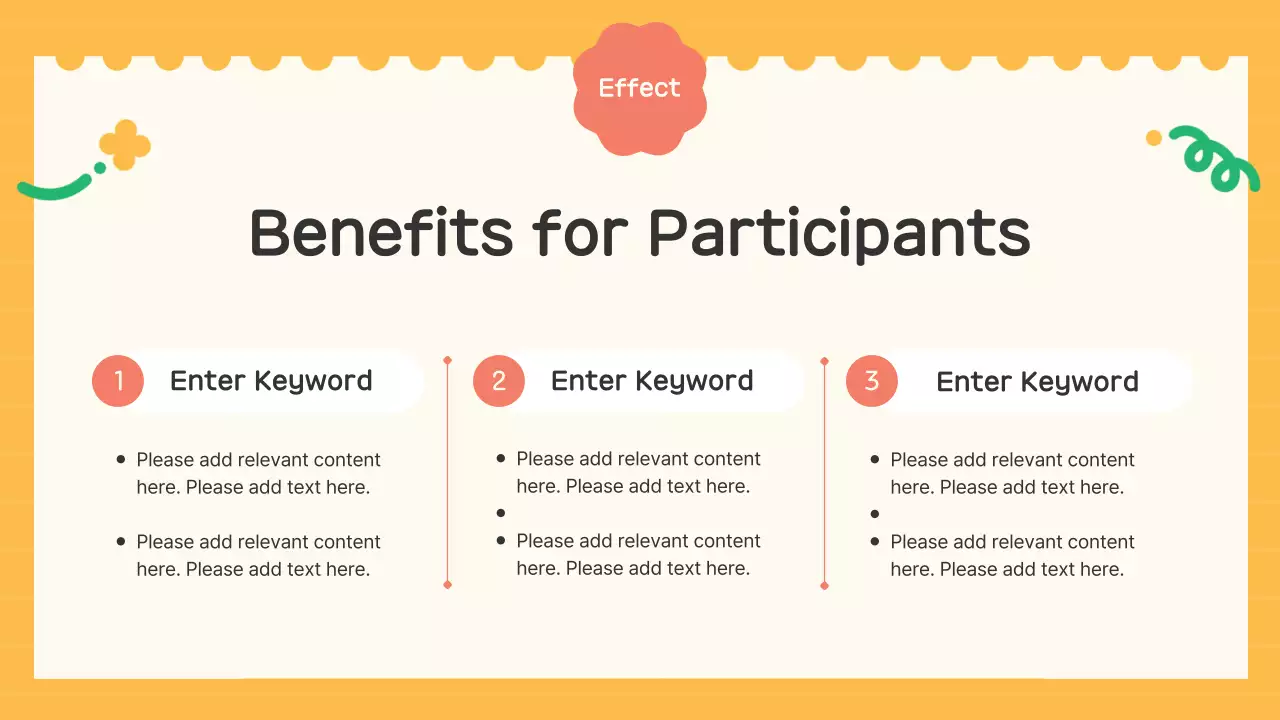 Effect

Benefits for Participants

1 Enter Keyword

- Please add relevant content here. Please add text here.
- Please add relevant content here. Please add text here.

2 Enter Keyword

- Please add relevant content here. Please add text here.
-
- Please add relevant content here. Please add text here.

3 Enter Keyword

- Please add relevant content here. Please add text here.
-
- Please add relevant content here. Please add text here.